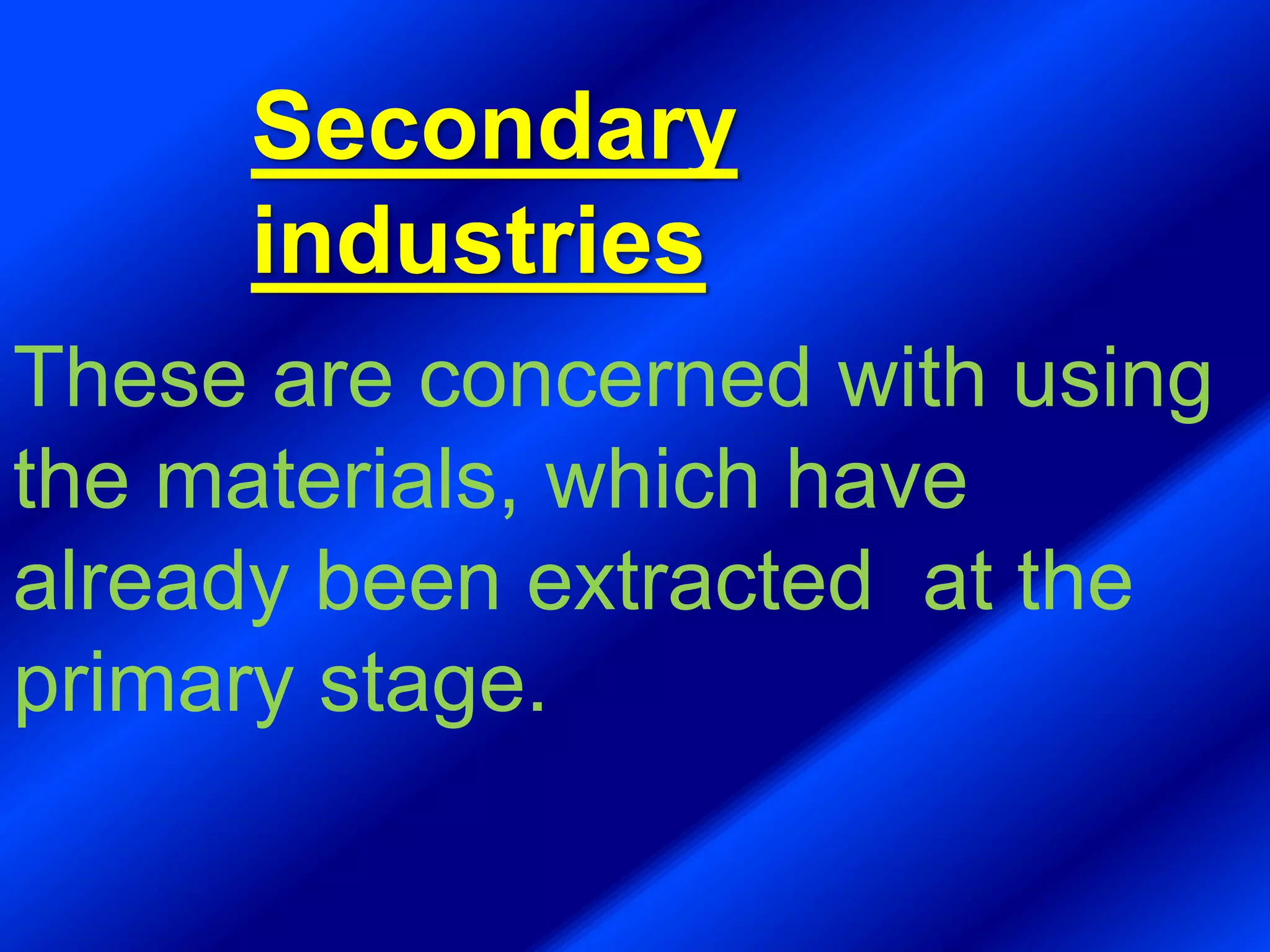 Secondary industries

These are concerned with using the materials, which have already been extracted at the primary stage.